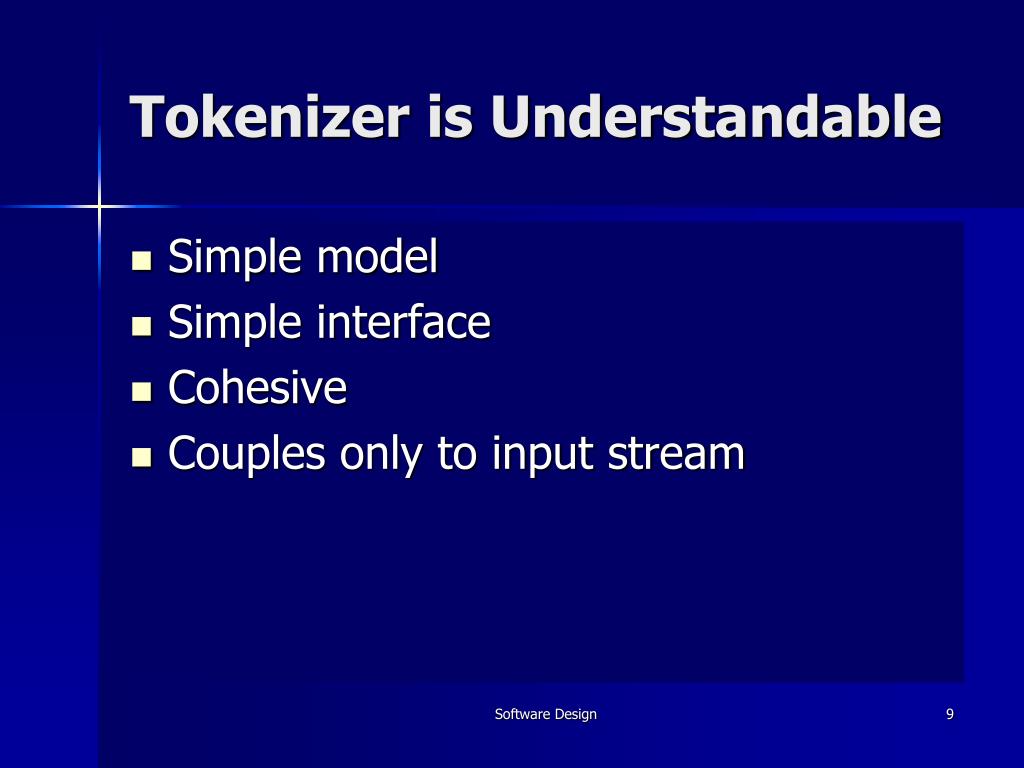 Tokenizer is Understandable

- Simple model
- Simple interface
- Cohesive
- Couples only to input stream

Software Design

9